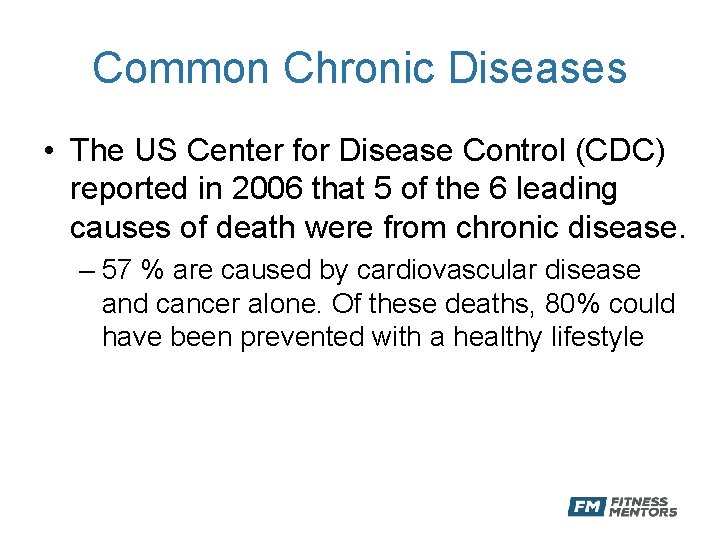 Common Chronic Diseases

• The US Center for Disease Control (CDC) reported in 2006 that 5 of the 6 leading causes of death were from chronic disease.

– 57 % are caused by cardiovascular disease and cancer alone. Of these deaths, 80% could have been prevented with a healthy lifestyle

FM FITNESS MENTORS